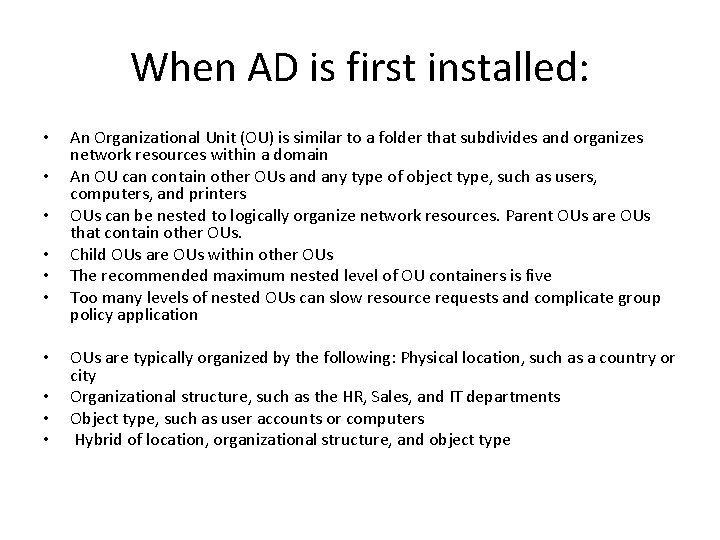 When AD is first installed:

• An Organizational Unit (OU) is similar to a folder that subdivides and organizes network resources within a domain
• An OU can contain other OUs and any type of object type, such as users, computers, and printers
• OUs can be nested to logically organize network resources. Parent OUs are OUs that contain other OUs.
• Child OUs are OUs within other OUs
• The recommended maximum nested level of OU containers is five
• Too many levels of nested OUs can slow resource requests and complicate group policy application

• OUs are typically organized by the following: Physical location, such as a country or city
• Organizational structure, such as the HR, Sales, and IT departments
• Object type, such as user accounts or computers
• Hybrid of location, organizational structure, and object type